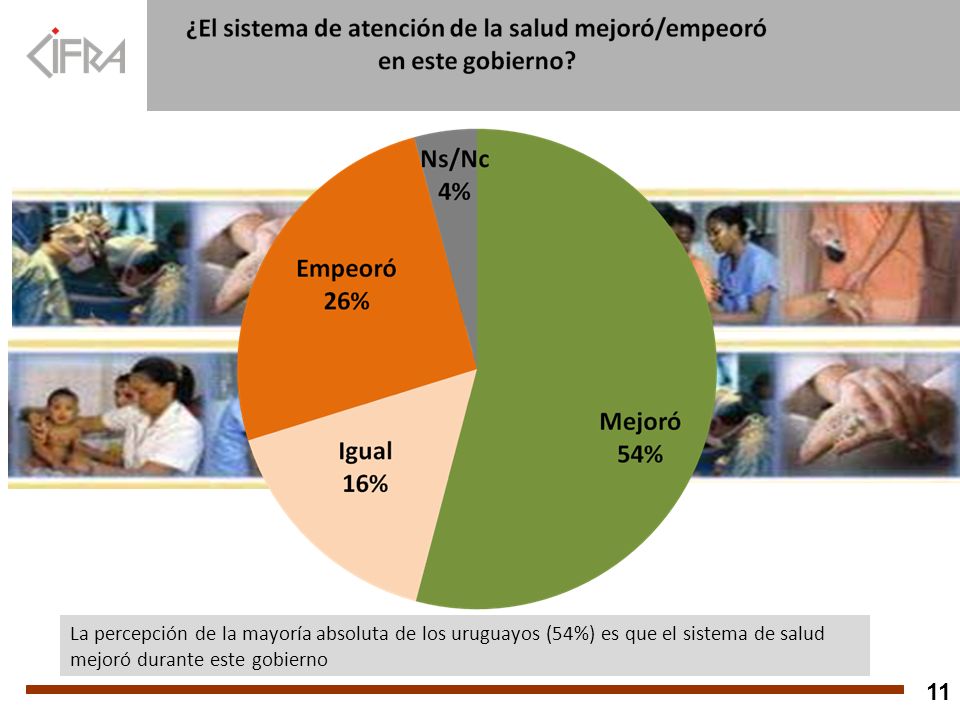 CIFRA

¿El sistema de atención de la salud mejoró/empeoró en este gobierno?

Ns/Nc
4%

Empeoró
26%

Igual
16%

Mejoró
54%

La percepción de la mayoría absoluta de los uruguayos (54%) es que el sistema de salud mejoró durante este gobierno

11